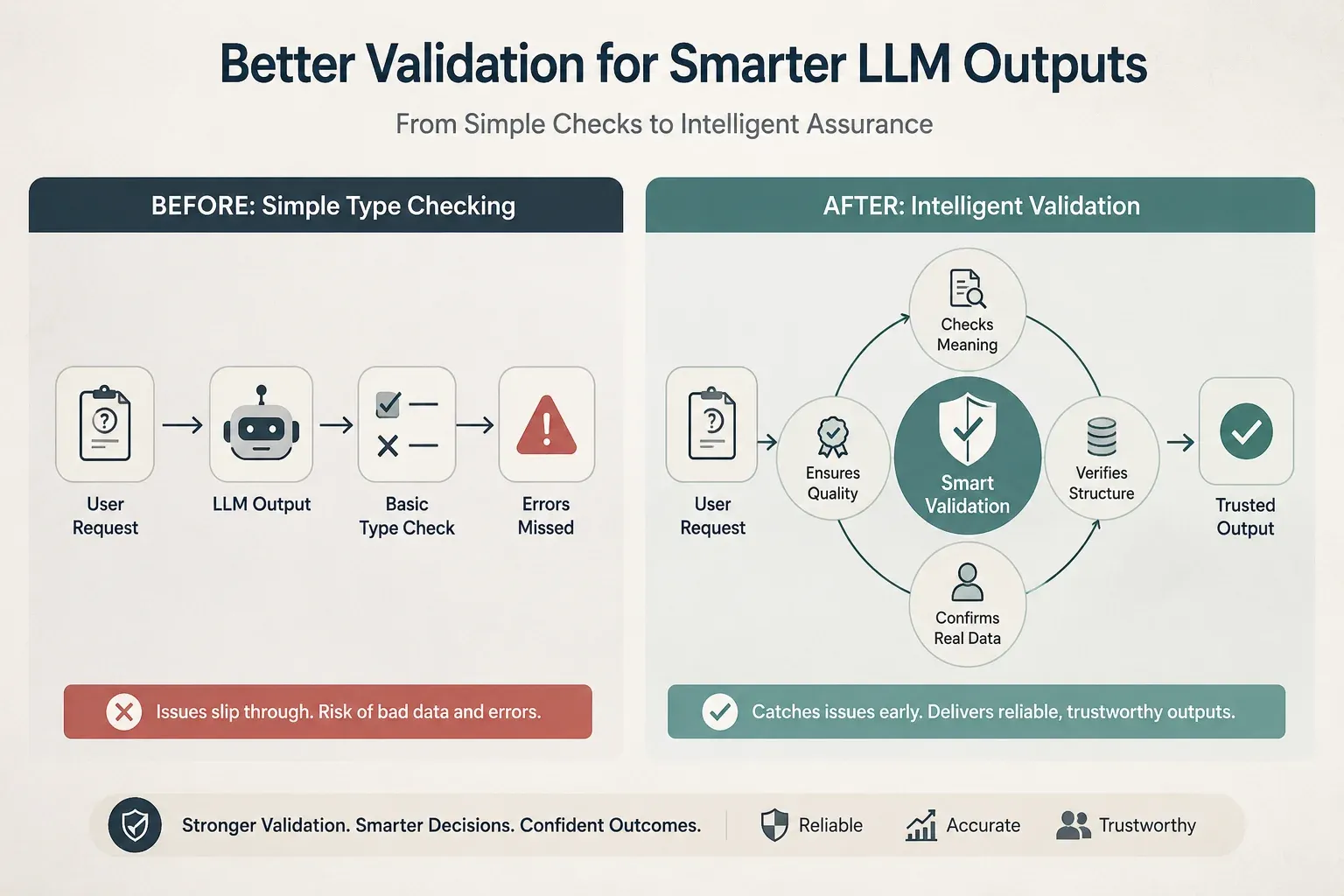 Better Validation for Smarter LLM Outputs

From Simple Checks to Intelligent Assurance

BEFORE: Simple Type Checking

User Request

LLM Output

Basic Type Check

Errors Missed

Issues slip through. Risk of bad data and errors.

AFTER: Intelligent Validation

User Request

Checks Meaning

Ensures Quality

Smart Validation

Verifies Structure

Confirms Real Data

Trusted Output

Catches issues early. Delivers reliable, trustworthy outputs.

Stronger Validation. Smarter Decisions. Confident Outcomes.

Reliable

Accurate

Trustworthy